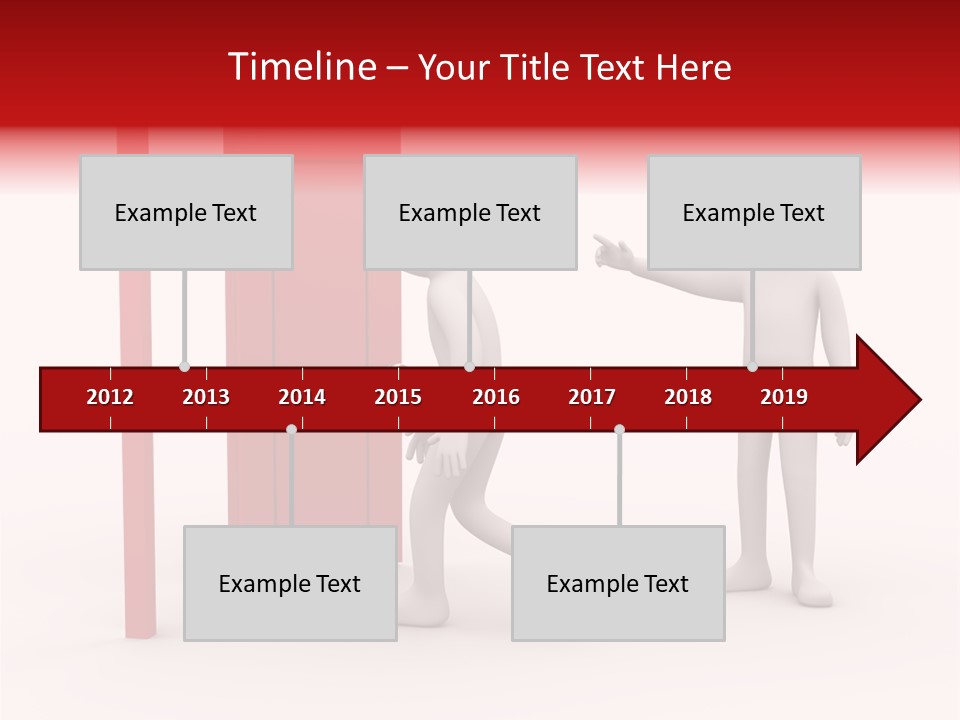 Timeline – Your Title Text Here

Example Text

Example Text

Example Text

2012 2013 2014 2015 2016 2017 2018 2019

Example Text

Example Text